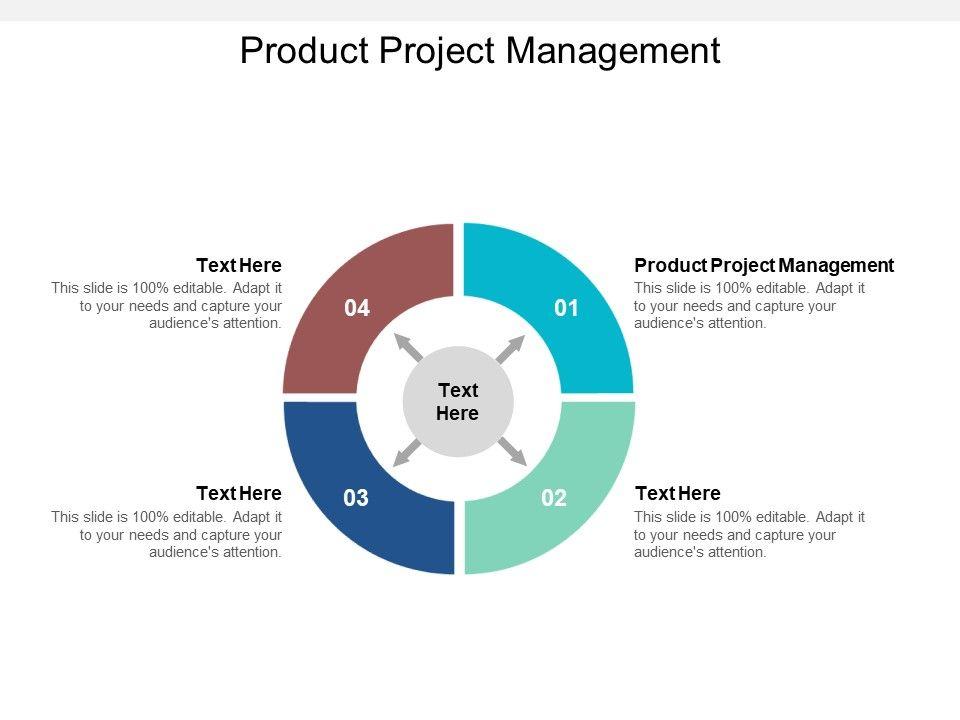 Product Project Management

Text Here
This slide is 100% editable. Adapt it to your needs and capture your audience's attention.

04

01

Product Project Management
This slide is 100% editable. Adapt it to your needs and capture your audience's attention.

Text Here

Text Here
This slide is 100% editable. Adapt it to your needs and capture your audience's attention.

03

02

Text Here
This slide is 100% editable. Adapt it to your needs and capture your audience's attention.